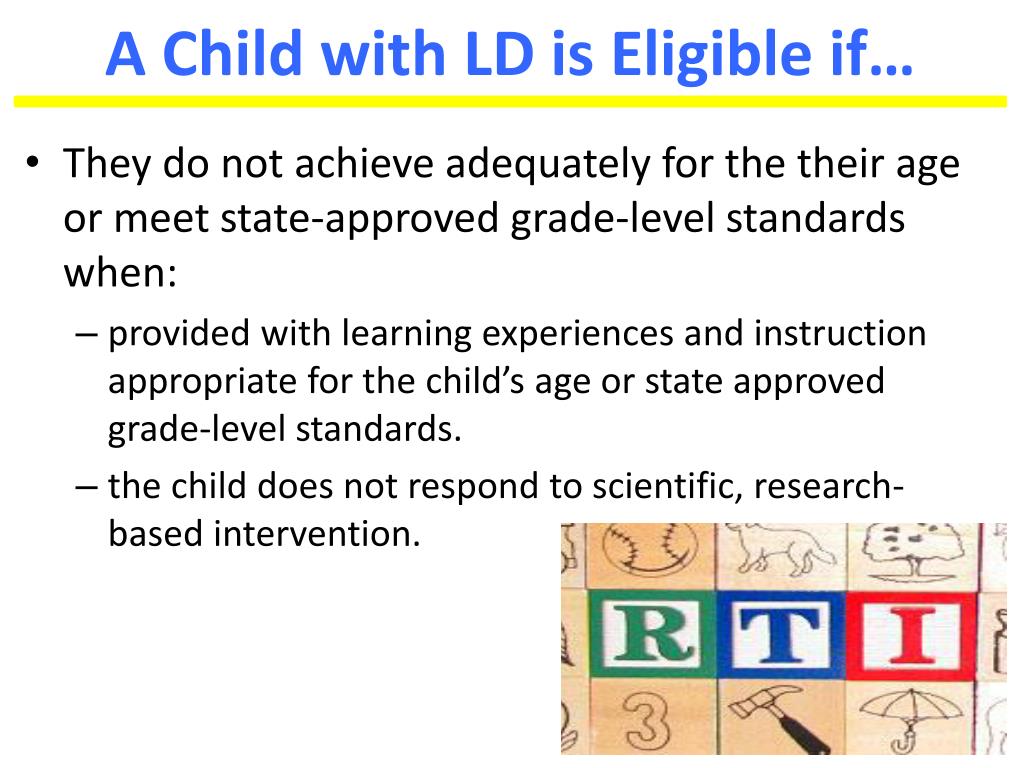 A Child with LD is Eligible if…

• They do not achieve adequately for the their age or meet state-approved grade-level standards when:

– provided with learning experiences and instruction appropriate for the child's age or state approved grade-level standards.

– the child does not respond to scientific, research-based intervention.

R T I

3